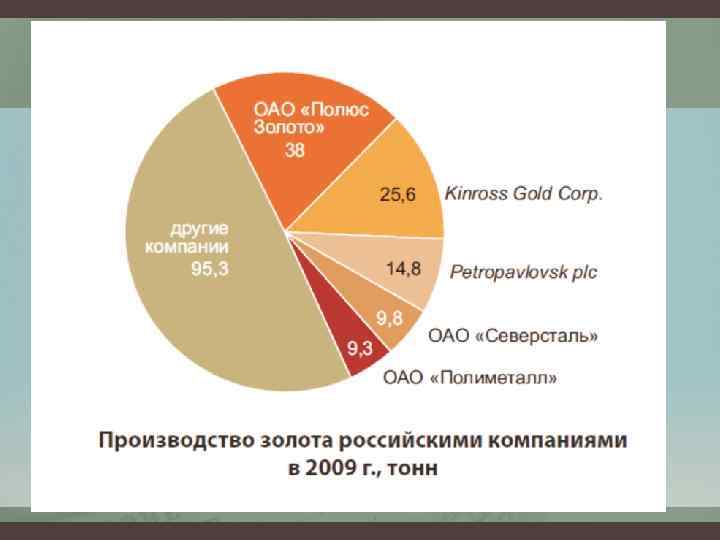 ОАО «Полюс Золото» 38

25,6 Kinross Gold Corp.

14,8 Petropavlovsk plc

9,8 ОАО «Северсталь»

9,3 ОАО «Полиметалл»

другие компании 95,3

Производство золота российскими компаниями в 2009 г., тонн